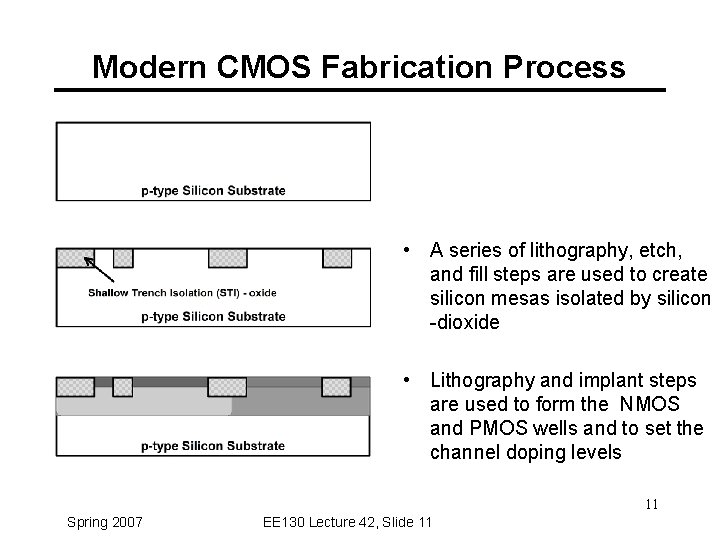 Modern CMOS Fabrication Process

p-type Silicon Substrate

Shallow Trench Isolation (STI) - oxide

p-type Silicon Substrate

p-type Silicon Substrate

• A series of lithography, etch, and fill steps are used to create silicon mesas isolated by silicon -dioxide

• Lithography and implant steps are used to form the NMOS and PMOS wells and to set the channel doping levels

11

Spring 2007

EE130 Lecture 42, Slide 11